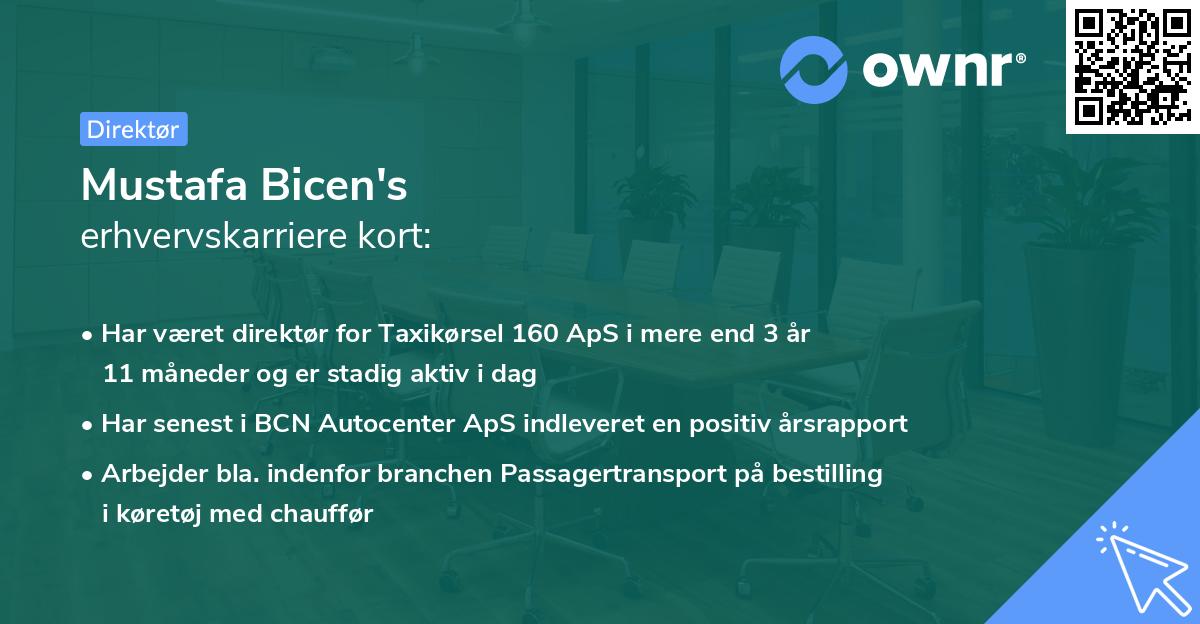 ownr®

Direktør

Mustafa Bicen's
erhvervskarriere kort:

• Har været direktør for Taxikørsel 160 ApS i mere end 3 år 11 måneder og er stadig aktiv i dag
• Har senest i BCN Autocenter ApS indleveret en positiv årsrapport
• Arbejder bla. indenfor branchen Passagertransport på bestilling i køretøj med chauffør